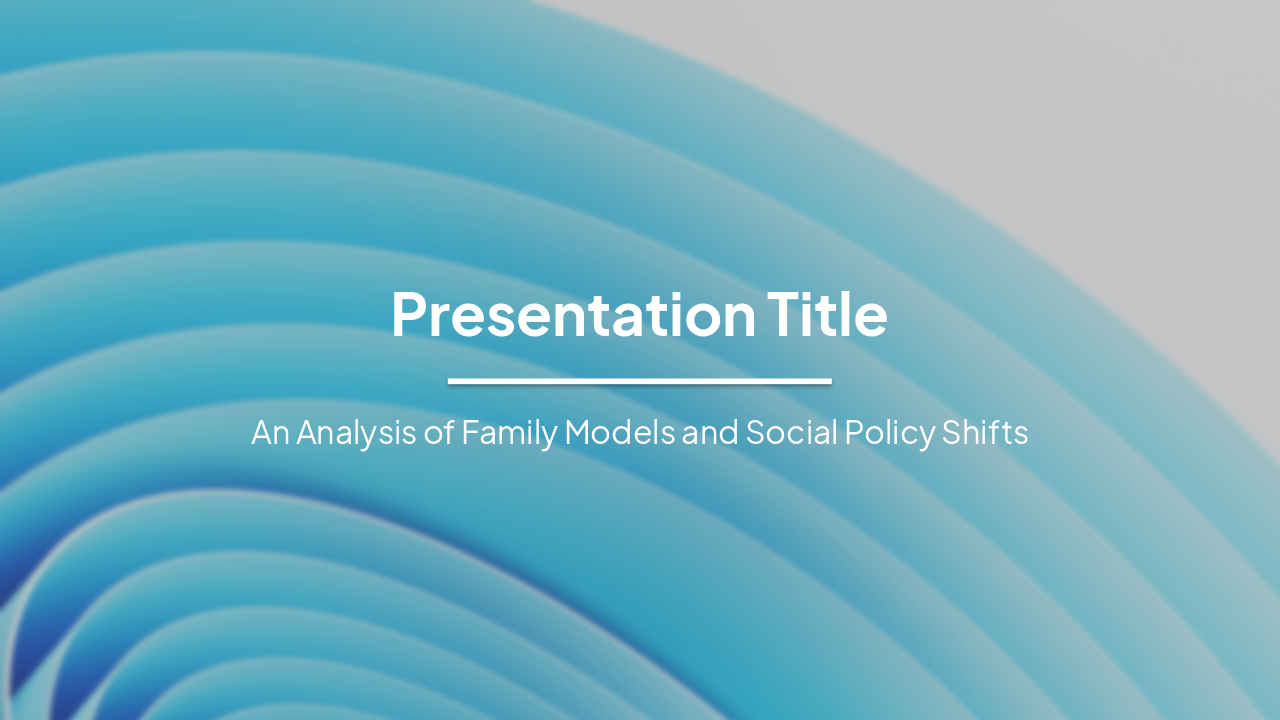 Presentation Title

An Analysis of Family Models and Social Policy Shifts